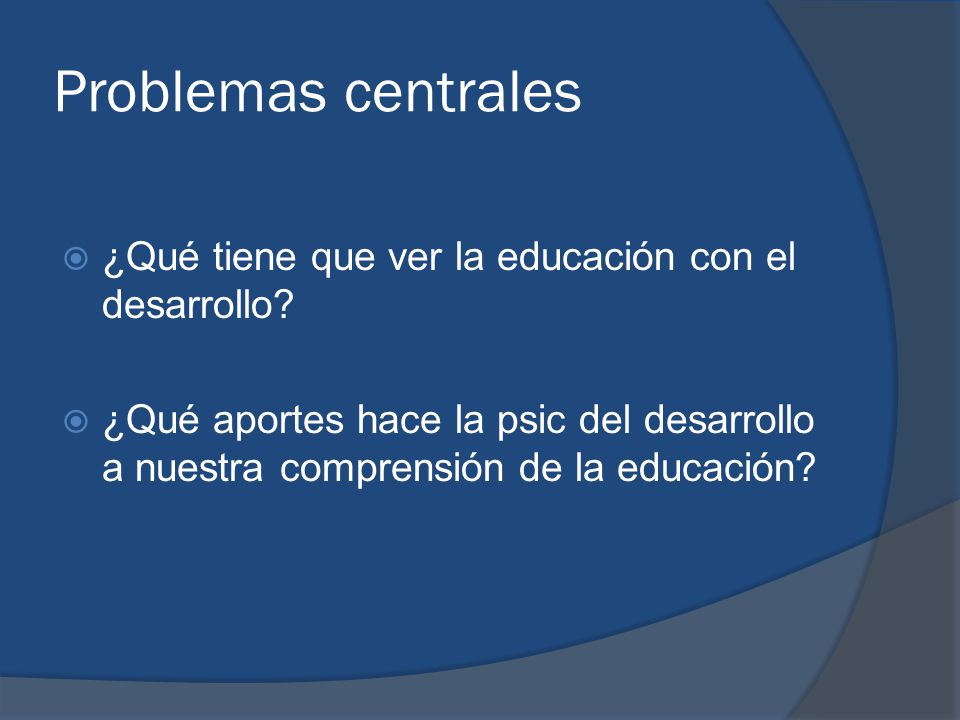 Problemas centrales

¿Qué tiene que ver la educación con el desarrollo?

¿Qué aportes hace la psic del desarrollo a nuestra comprensión de la educación?